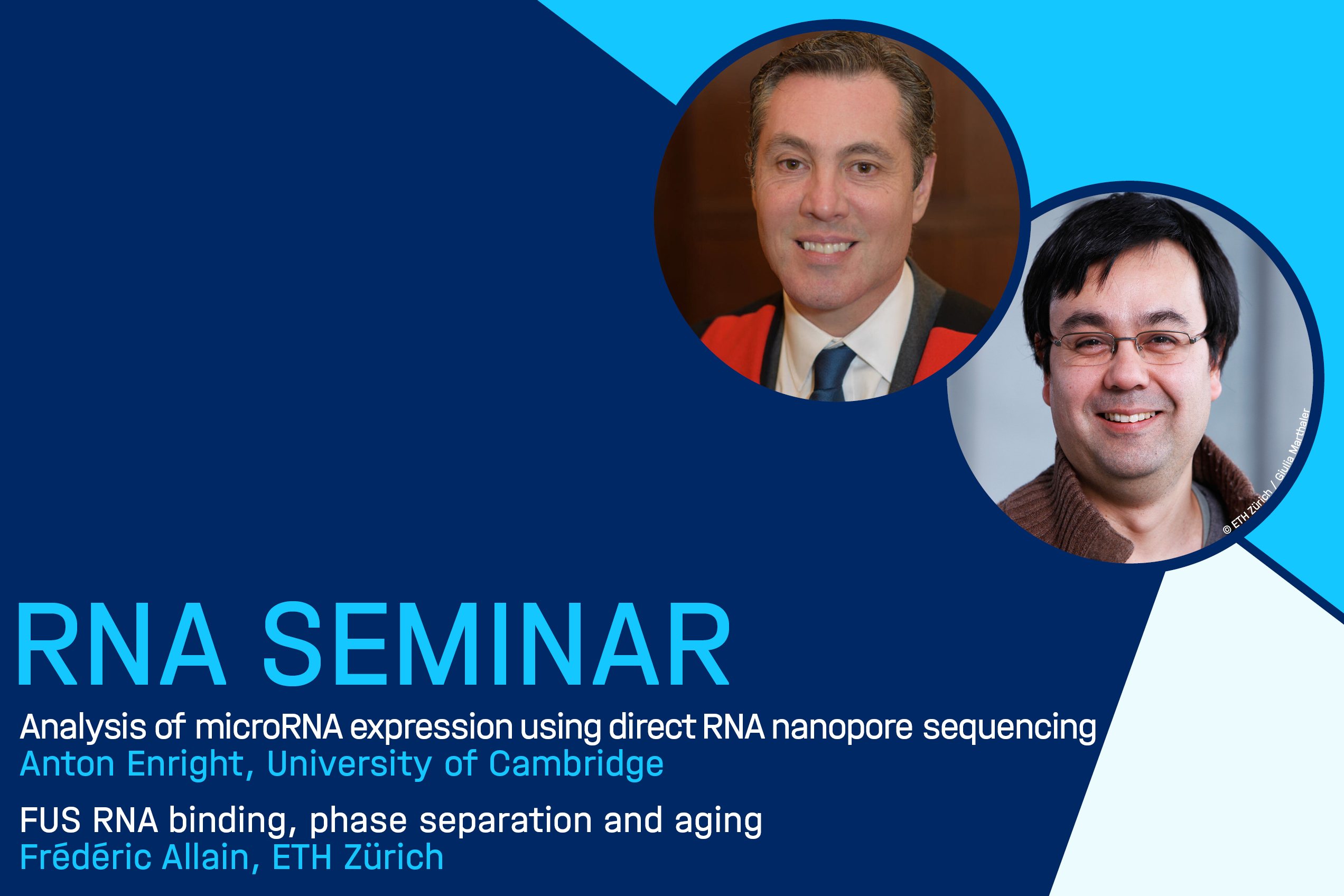 © ETH Zürich / Giulia Marthaler

RNA SEMINAR

Analysis of microRNA expression using direct RNA nanopore sequencing
Anton Enright, University of Cambridge

FUS RNA binding, phase separation and aging
Frédéric Allain, ETH Zürich